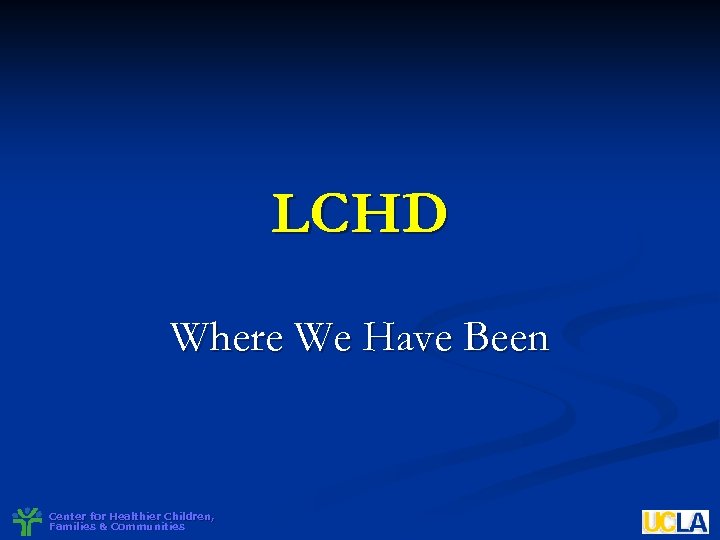 LCHD

Where We Have Been

Center for Healthier Children, Families & Communities

UCLA